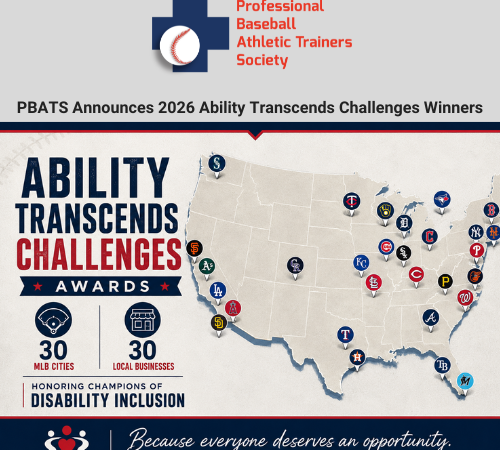 Professional Baseball Athletic Trainers Society

PBATS Announces 2026 Ability Transcends Challenges Winners

ABILITY TRANSCENDS CHALLENGES

AWARDS

30 MLB CITIES

30 LOCAL BUSINESSES

HONORING CHAMPIONS OF DISABILITY INCLUSION

Because everyone deserves an opportunity.